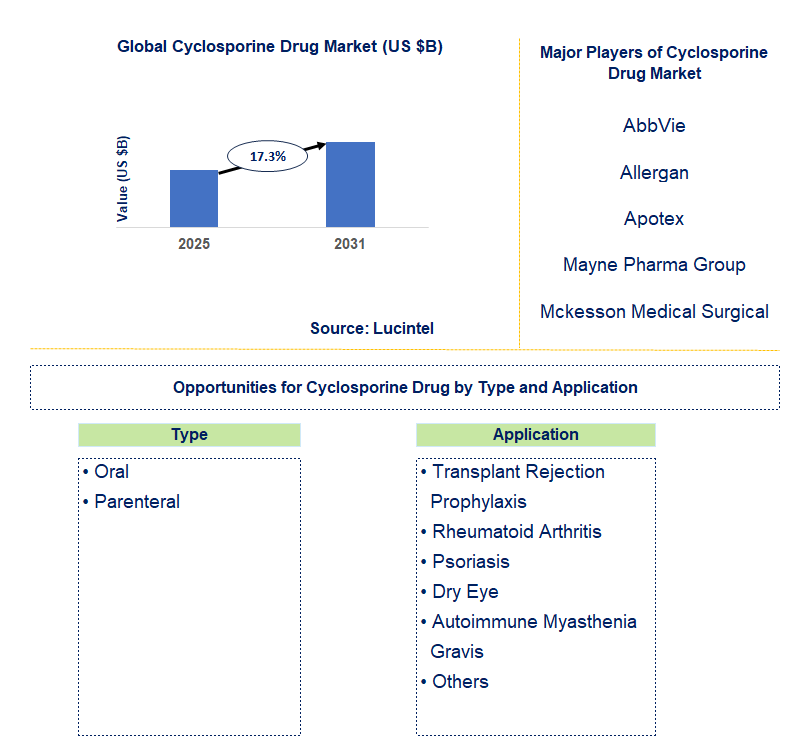 Global Cyclosporine Drug Market (US $B)

Value (US $B)

17.3%

2025

2031

Source: Lucintel

Major Players of Cyclosporine Drug Market

AbbVie

Allergan

Apotex

Mayne Pharma Group

Mckesson Medical Surgical

Opportunities for Cyclosporine Drug by Type and Application

Type

• Oral
• Parenteral

Application

• Transplant Rejection Prophylaxis
• Rheumatoid Arthritis
• Psoriasis
• Dry Eye
• Autoimmune Myasthenia Gravis
• Others